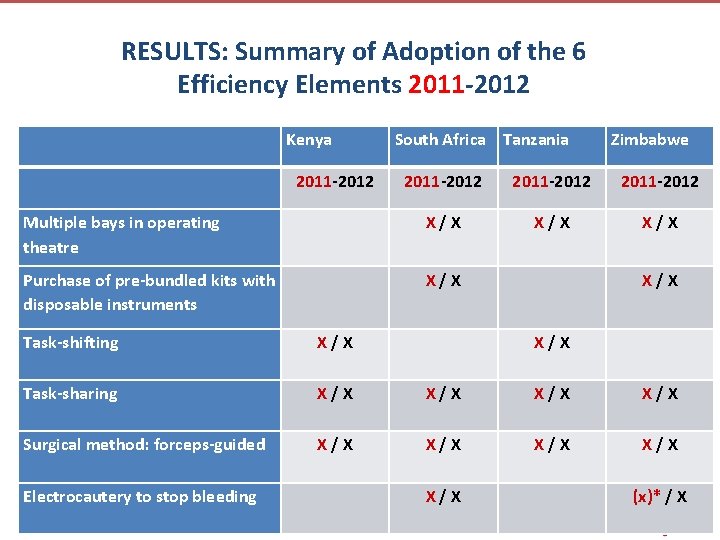 RESULTS: Summary of Adoption of the 6 Efficiency Elements 2011-2012

| | Kenya | South Africa | Tanzania | Zimbabwe |
|---|---|---|---|---|
| | 2011-2012 | 2011-2012 | 2011-2012 | 2011-2012 |
| Multiple bays in operating theatre | | X / X | X / X | X / X |
| Purchase of pre-bundled kits with disposable instruments | | X / X | | X / X |
| Task-shifting | X / X | | X / X | |
| Task-sharing | X / X | X / X | X / X | X / X |
| Surgical method: forceps-guided | X / X | X / X | X / X | X / X |
| Electrocautery to stop bleeding | | X / X | | (x)* / X |